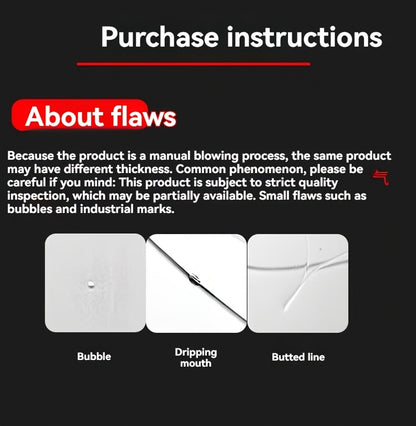 Purchase instructions

About flaws

Because the product is a manual blowing process, the same product may have different thickness. Common phenomenon, please be careful if you mind: This product is subject to strict quality inspection, which may be partially available. Small flaws such as bubbles and industrial marks.

气

Bubble

Dripping mouth

Butted line